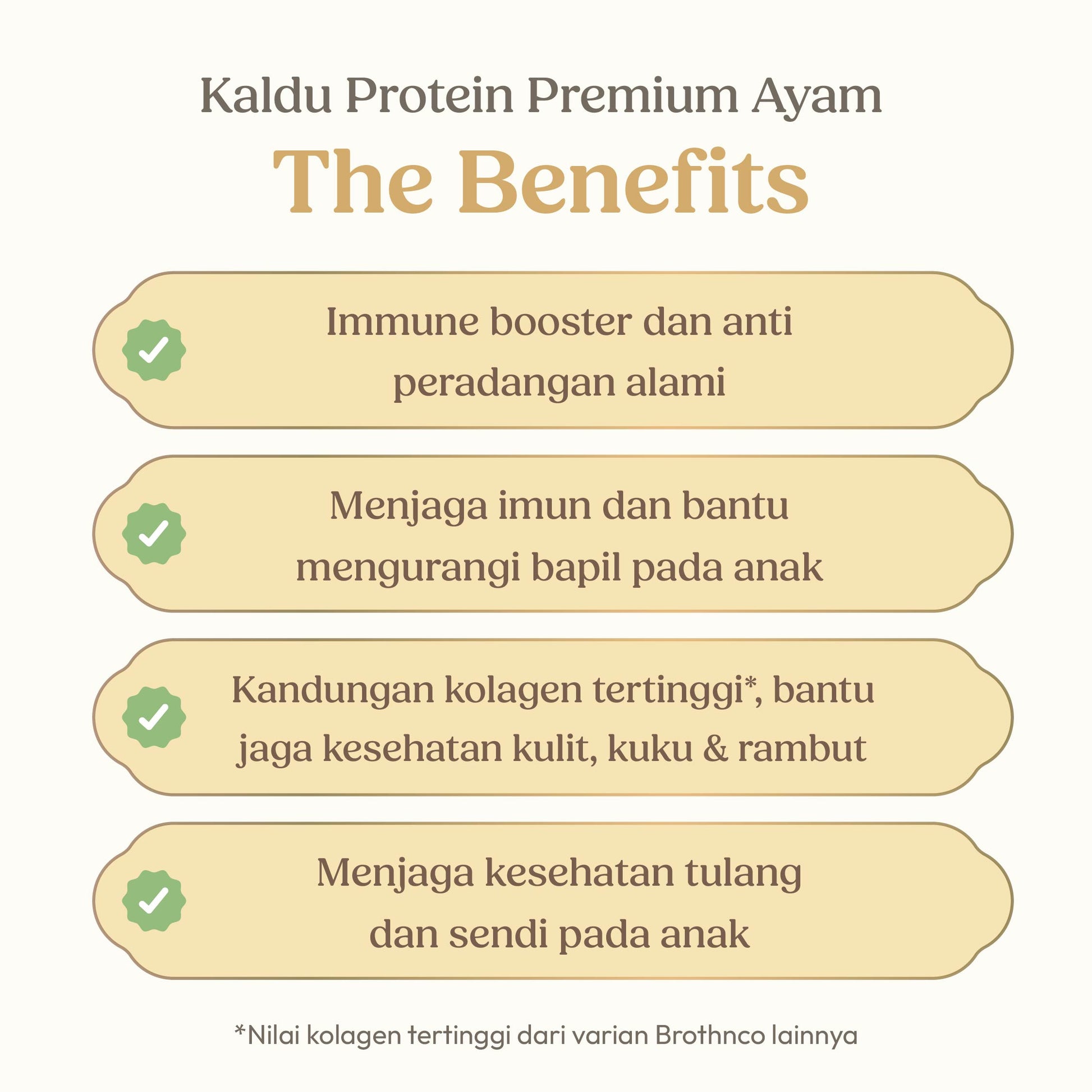 Kaldu Protein Premium Ayam
The Benefits

Immune booster dan anti peradangan alami

Menjaga imun dan bantu mengurangi bapil pada anak

Kandungan kolagen tertinggi*, bantu jaga kesehatan kulit, kuku & rambut

Menjaga kesehatan tulang dan sendi pada anak

*Nilai kolagen tertinggi dari varian Brothnco lainnya